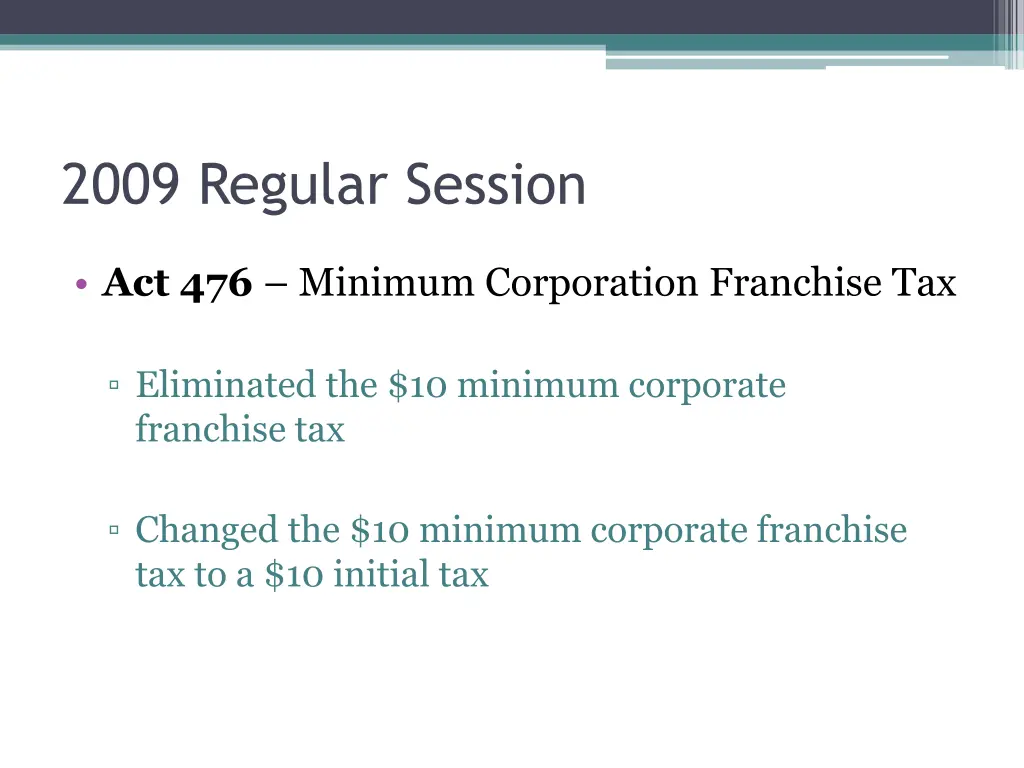 2009 Regular Session

• Act 476 – Minimum Corporation Franchise Tax

▫ Eliminated the \$10 minimum corporate franchise tax

▫ Changed the \$10 minimum corporate franchise tax to a \$10 initial tax